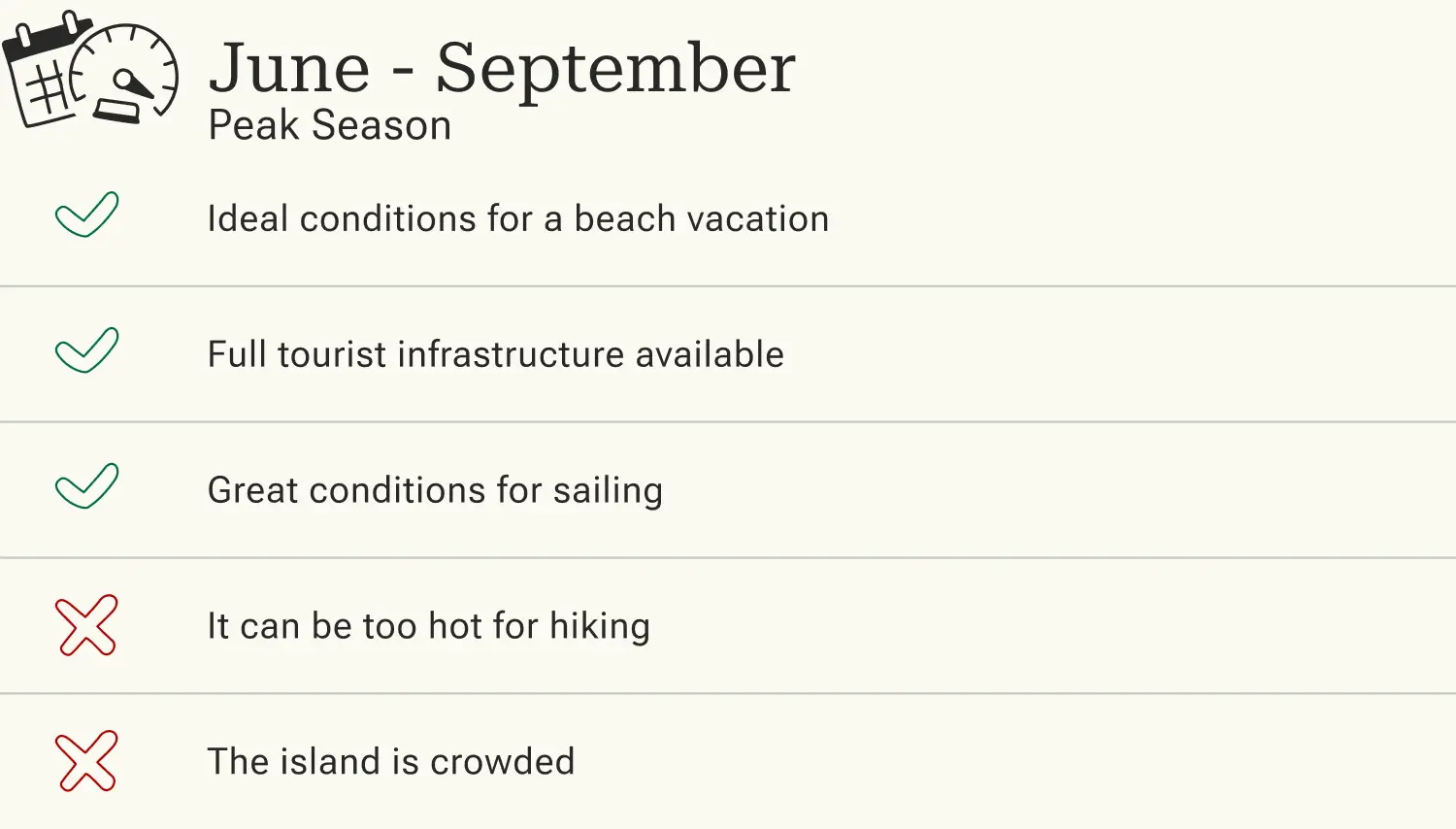 June - September
Peak Season

Ideal conditions for a beach vacation

Full tourist infrastructure available

Great conditions for sailing

It can be too hot for hiking

The island is crowded